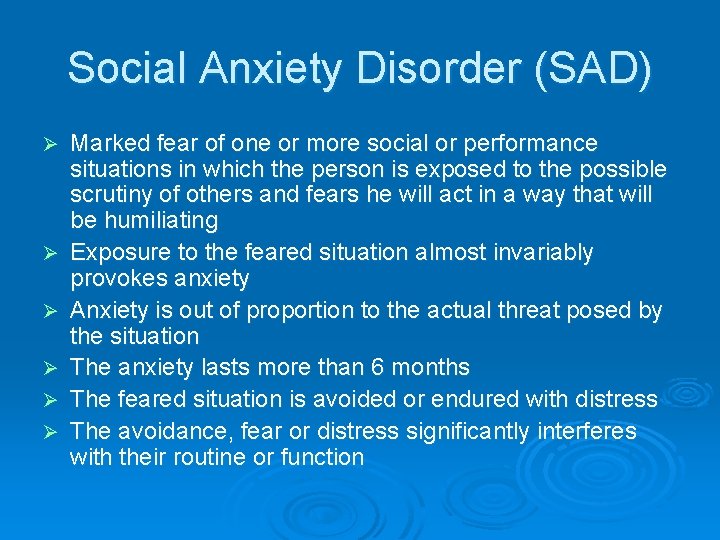 Social Anxiety Disorder (SAD)

➢ Marked fear of one or more social or performance situations in which the person is exposed to the possible scrutiny of others and fears he will act in a way that will be humiliating
➢ Exposure to the feared situation almost invariably provokes anxiety
➢ Anxiety is out of proportion to the actual threat posed by the situation
➢ The anxiety lasts more than 6 months
➢ The feared situation is avoided or endured with distress
➢ The avoidance, fear or distress significantly interferes with their routine or function